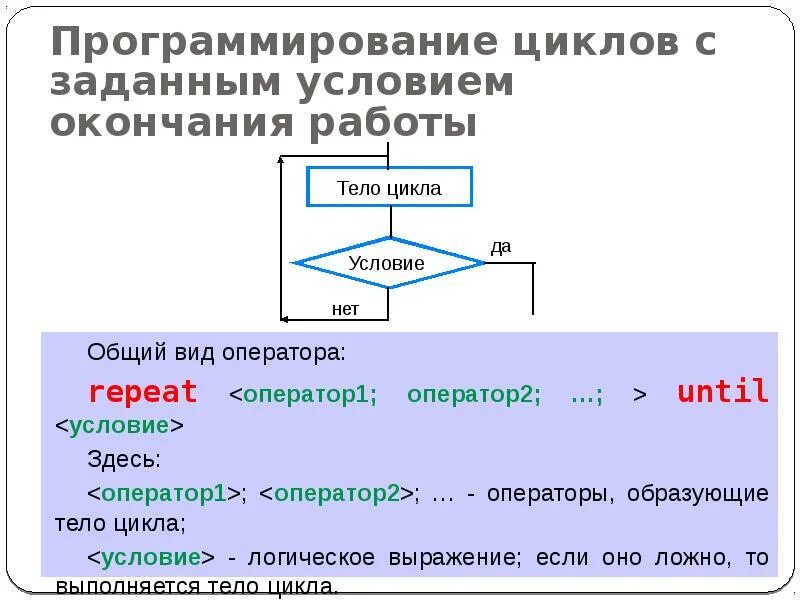 Программирование циклов с заданным условием окончания работы

Тело цикла

Условие

да

нет

Общий вид оператора:

repeat <оператор1; оператор2; …; > until <условие>

Здесь:

<оператор1>; <оператор2>; … - операторы, образующие тело цикла;

<условие> - логическое выражение; если оно ложно, то выполняется тело цикла.